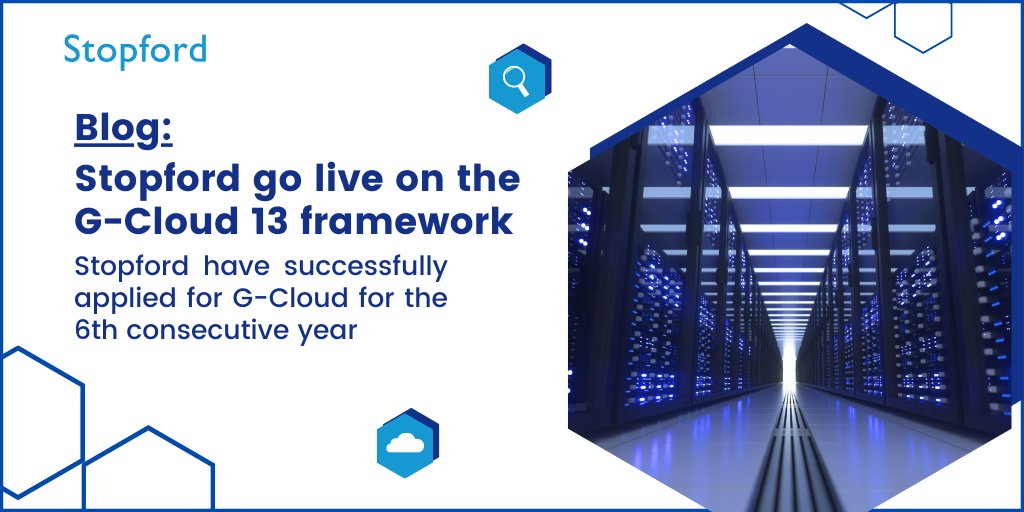 Stopford

Blog:

Stopford go live on the G-Cloud 13 framework

Stopford have successfully applied for G-Cloud for the 6th consecutive year